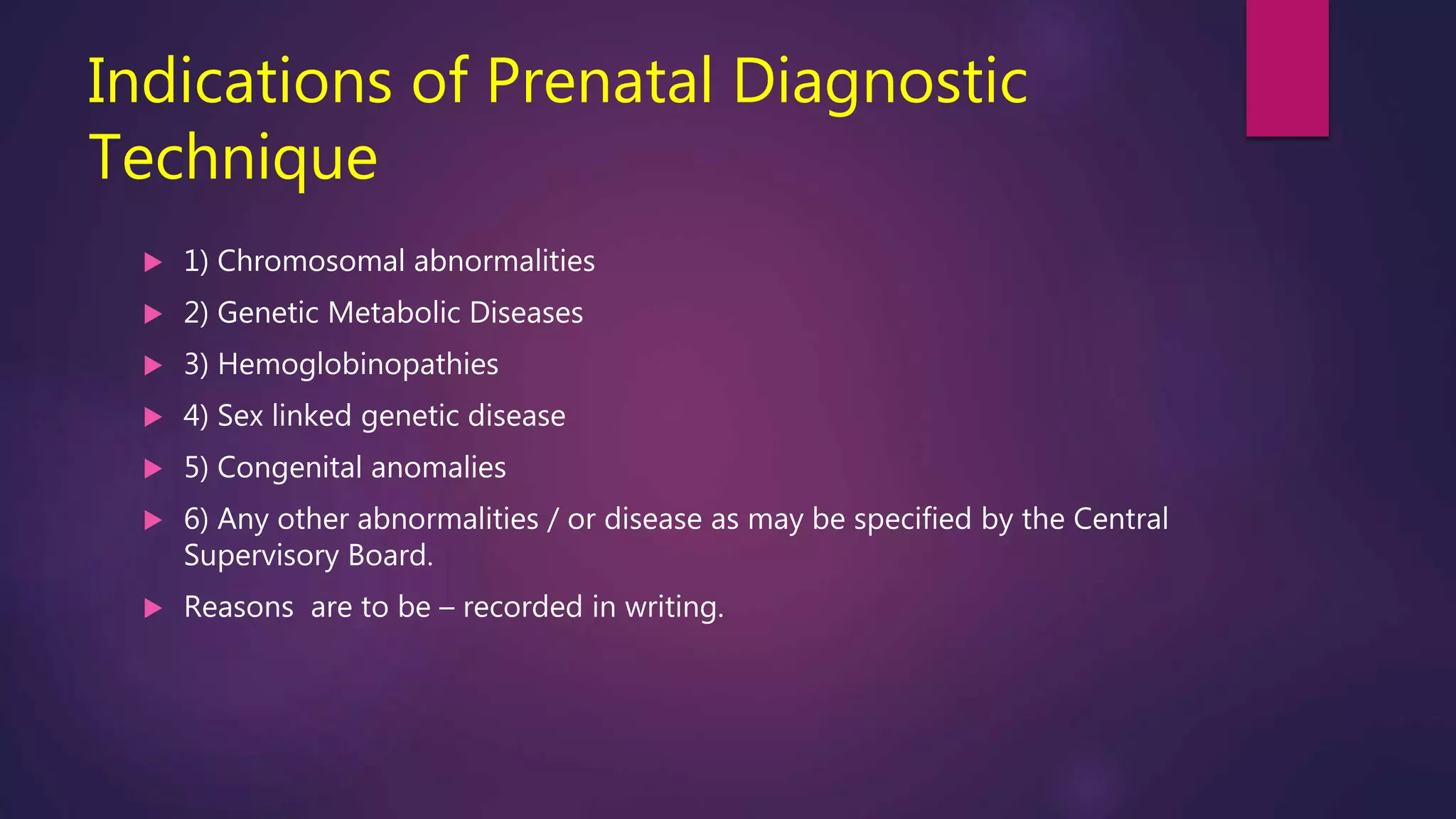 Indications of Prenatal Diagnostic Technique

1) Chromosomal abnormalities

2) Genetic Metabolic Diseases

3) Hemoglobinopathies

4) Sex linked genetic disease

5) Congenital anomalies

6) Any other abnormalities / or disease as may be specified by the Central Supervisory Board.

Reasons are to be – recorded in writing.